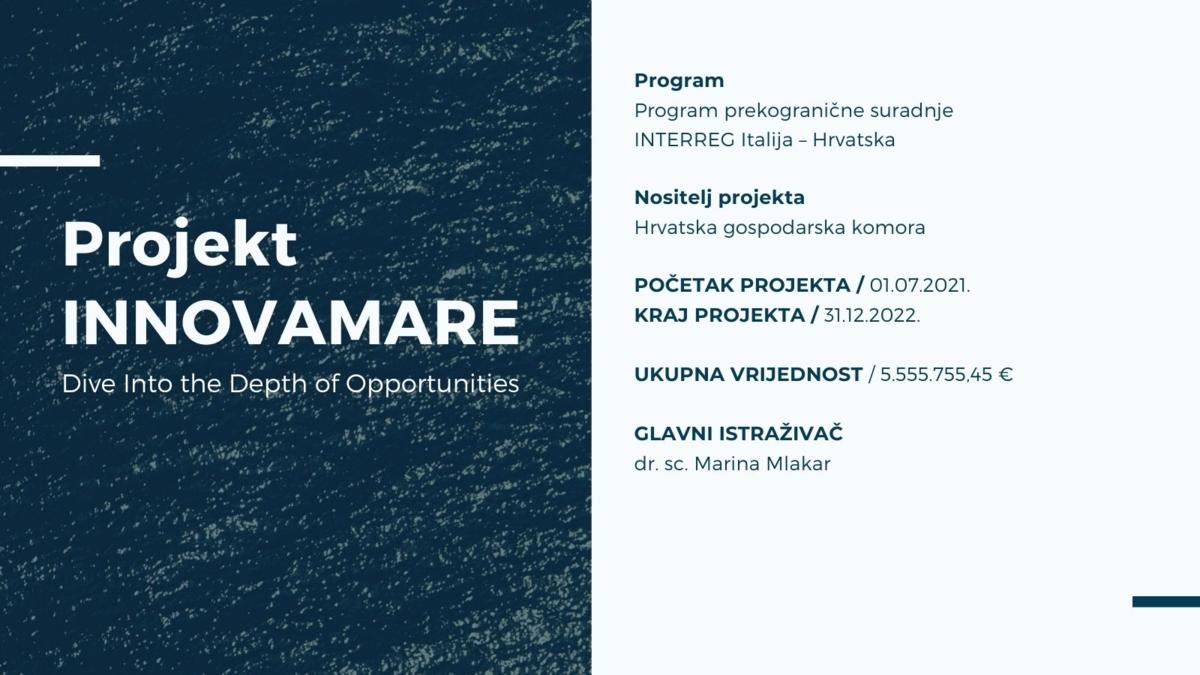 Projekt
INNOVAMARE
Dive Into the Depth of Opportunities

Program
Program prekogranične suradnje
INTERREG Italija – Hrvatska

Nositelj projekta
Hrvatska gospodarska komora

POČETAK PROJEKTA / 01.07.2021.
KRAJ PROJEKTA / 31.12.2022.

UKUPNA VRIJEDNOST / 5.555.755,45 €

GLAVNI ISTRAŽIVAČ
dr. sc. Marina Mlakar